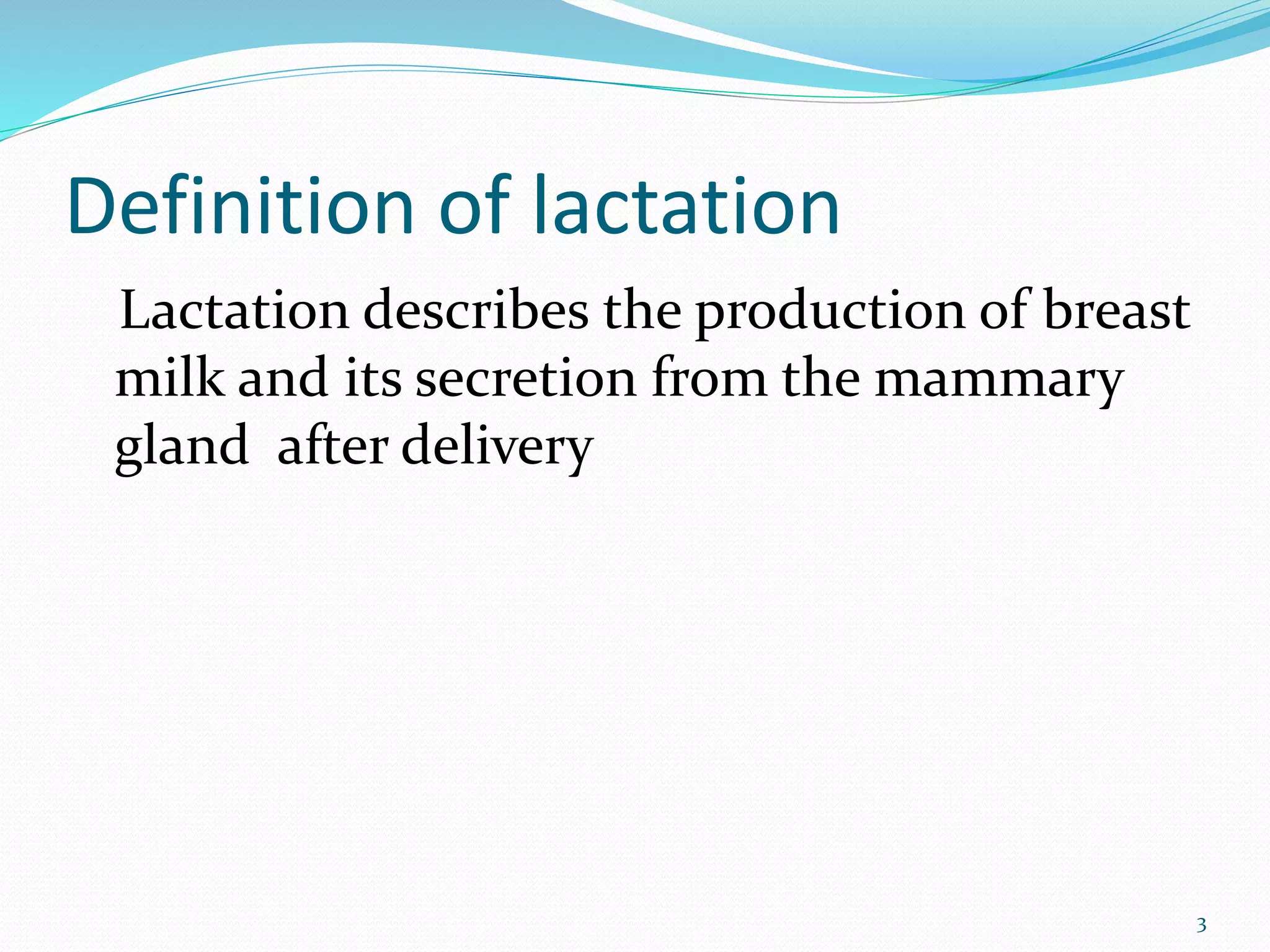 Definition of lactation

Lactation describes the production of breast milk and its secretion from the mammary gland after delivery

3